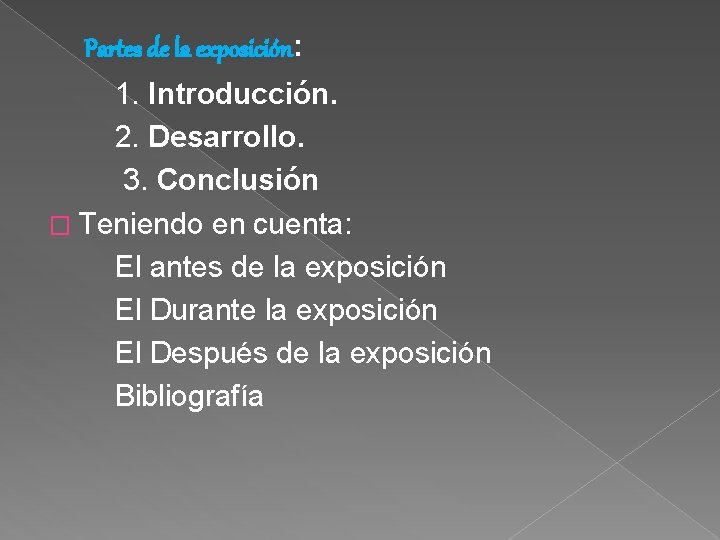 Partes de la exposición:

1. Introducción.
2. Desarrollo.
3. Conclusión

Teniendo en cuenta:
El antes de la exposición
El Durante la exposición
El Después de la exposición
Bibliografía